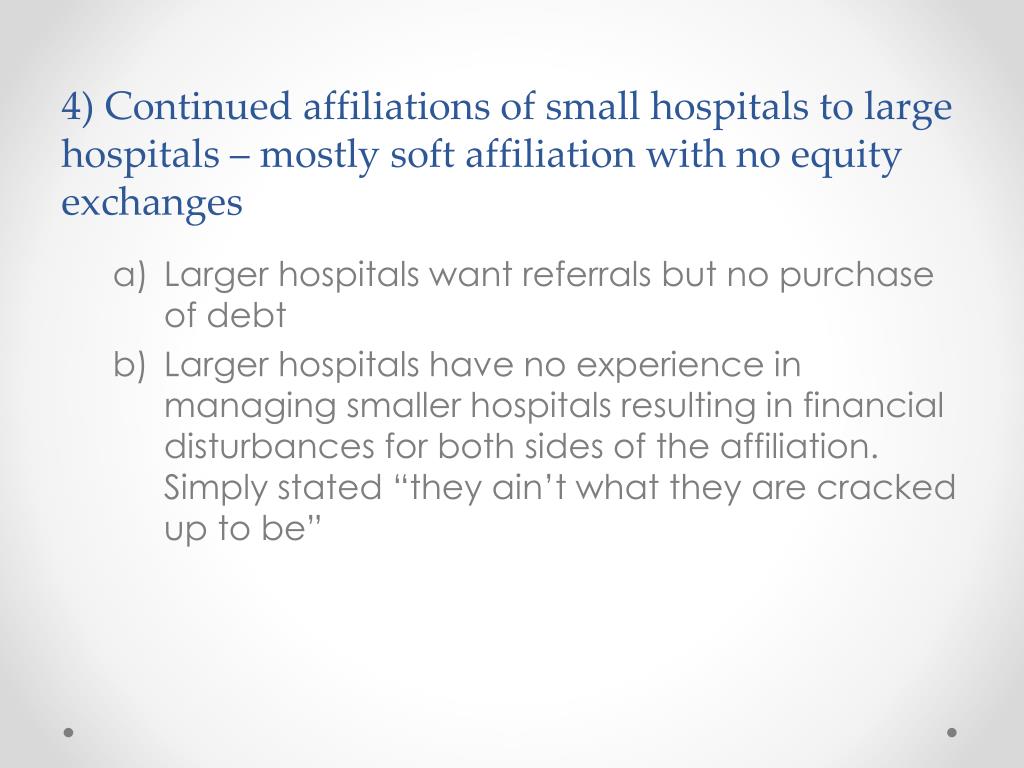 4) Continued affiliations of small hospitals to large hospitals – mostly soft affiliation with no equity exchanges

a) Larger hospitals want referrals but no purchase of debt

b) Larger hospitals have no experience in managing smaller hospitals resulting in financial disturbances for both sides of the affiliation. Simply stated “they ain’t what they are cracked up to be”